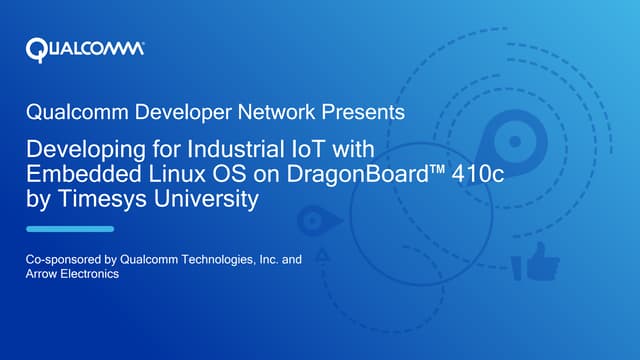 QUALCOMM

Qualcomm Developer Network Presents

Developing for Industrial IoT with Embedded Linux OS on DragonBoard™ 410c by Timesys University

Co-sponsored by Qualcomm Technologies, Inc. and Arrow Electronics